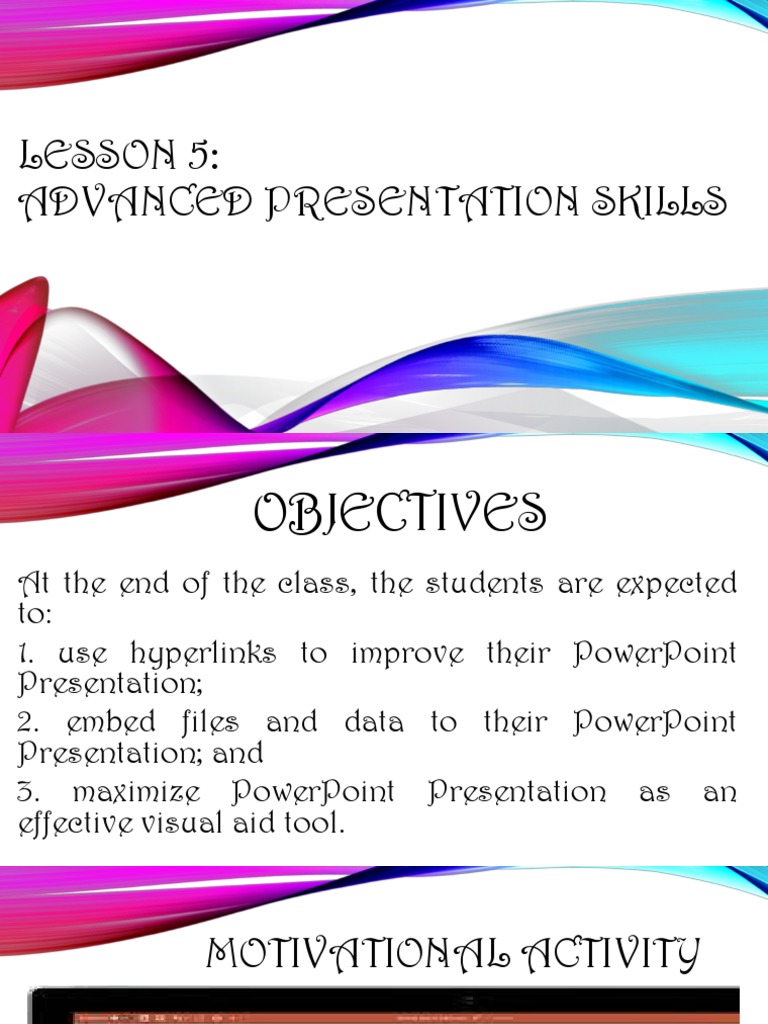 LESSON 5:
ADVANCED PRESENTATION SKILLS

OBJECTIVES

At the end of the class, the students are expected to:

1. use hyperlinks to improve their PowerPoint Presentation;

2. embed files and data to their PowerPoint Presentation; and

3. maximize PowerPoint Presentation as an effective visual aid tool.

MOTIVATIONAL ACTIVITY